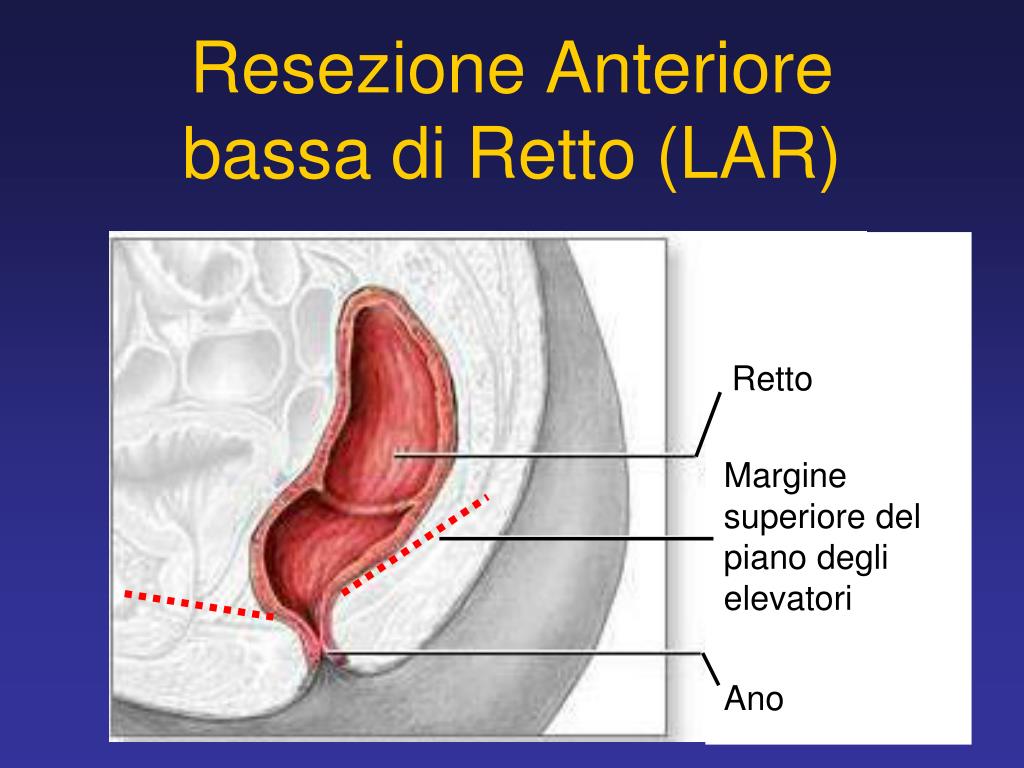 Resezione Anteriore bassa di Retto (LAR)

Retto

Margine superiore del piano degli elevatori

Ano